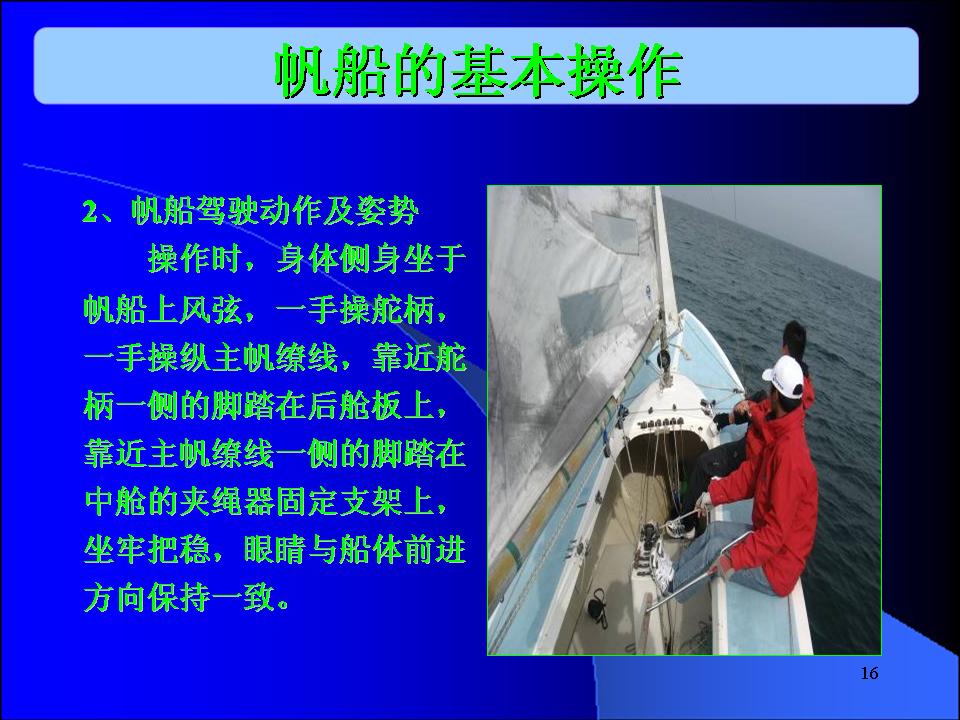 帆船的基本操作

2、帆船驾驶动作及姿势

操作时，身体侧身坐于帆船上风弦，一手操舵柄，一手操纵主帆缭线，靠近舵柄一侧的脚踏在后舱板上，靠近主帆缭线一侧的脚踏在中舱的夹绳器固定支架上，坐牢把稳，眼睛与船体前进方向保持一致。

16